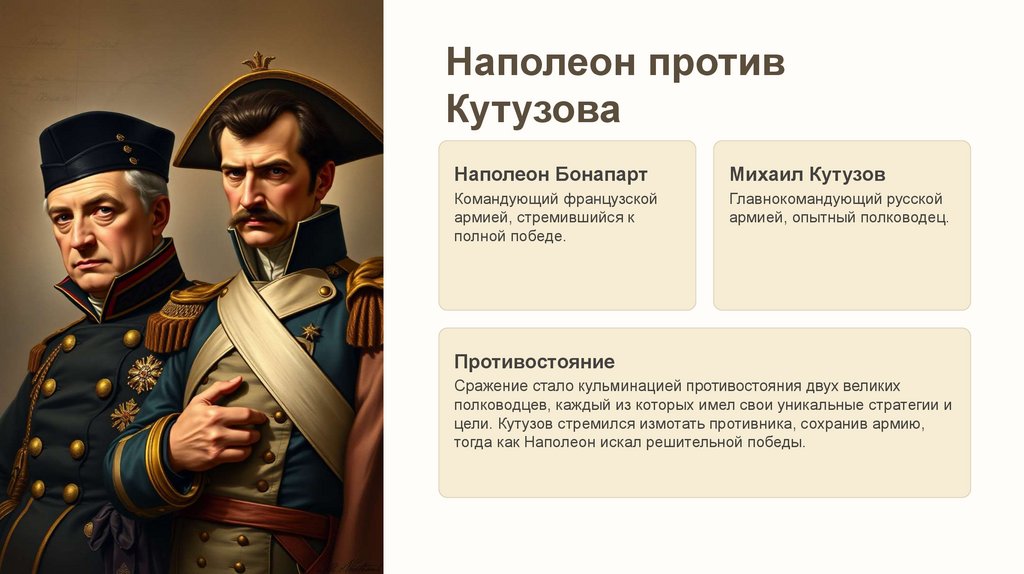 Наполеон против Кутузова

Наполеон Бонапарт
Командующий французской армией, стремившийся к полной победе.

Михаил Кутузов
Главнокомандующий русской армией, опытный полководец.

Противостояние
Сражение стало кульминацией противостояния двух великих полководцев, каждый из которых имел свои уникальные стратегии и цели. Кутузов стремился измотать противника, сохранив армию, тогда как Наполеон искал решительной победы.